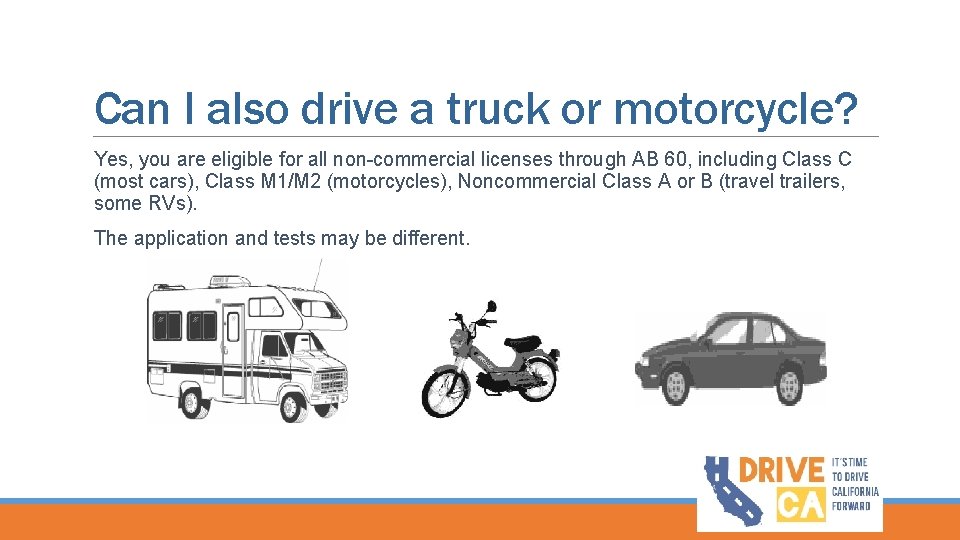 Can I also drive a truck or motorcycle?

Yes, you are eligible for all non-commercial licenses through AB 60, including Class C (most cars), Class M1/M2 (motorcycles), Noncommercial Class A or B (travel trailers, some RVs).

The application and tests may be different.

DRIVE CA

IT'S TIME TO DRIVE CALIFORNIA FORWARD